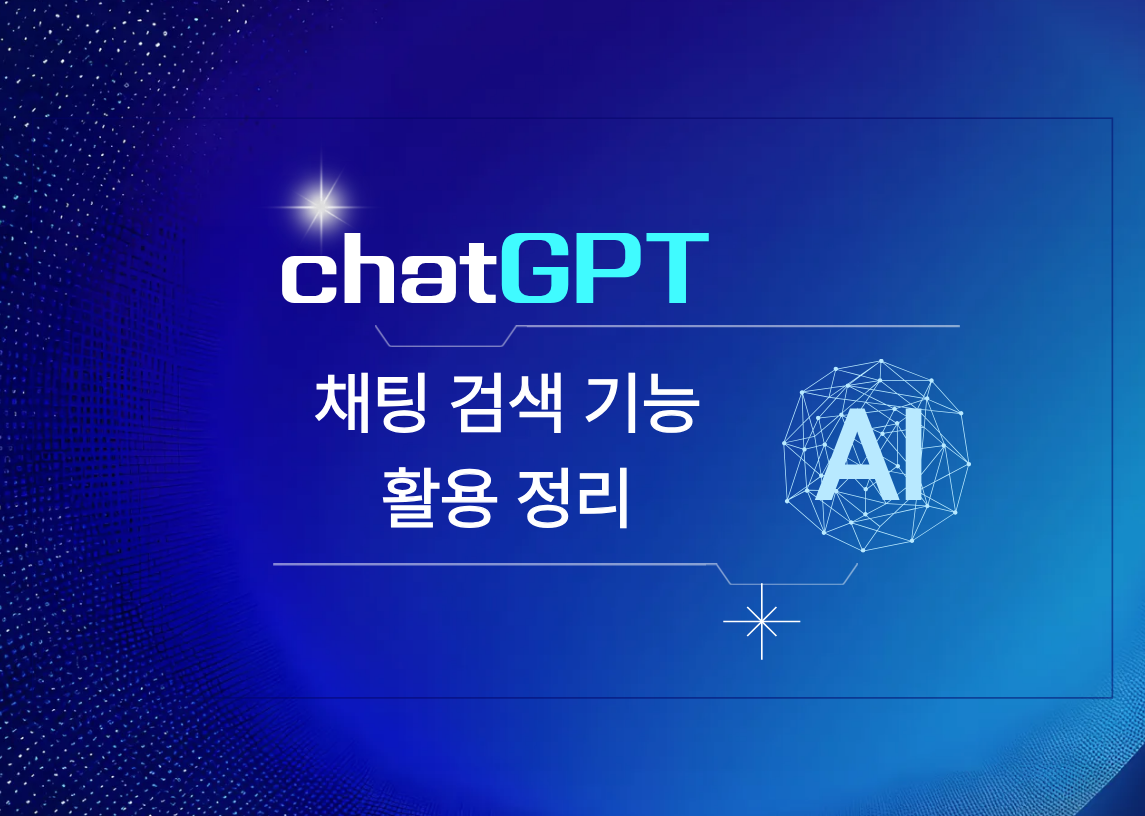 chatGPT

채팅 검색 기능
활용 정리

AI